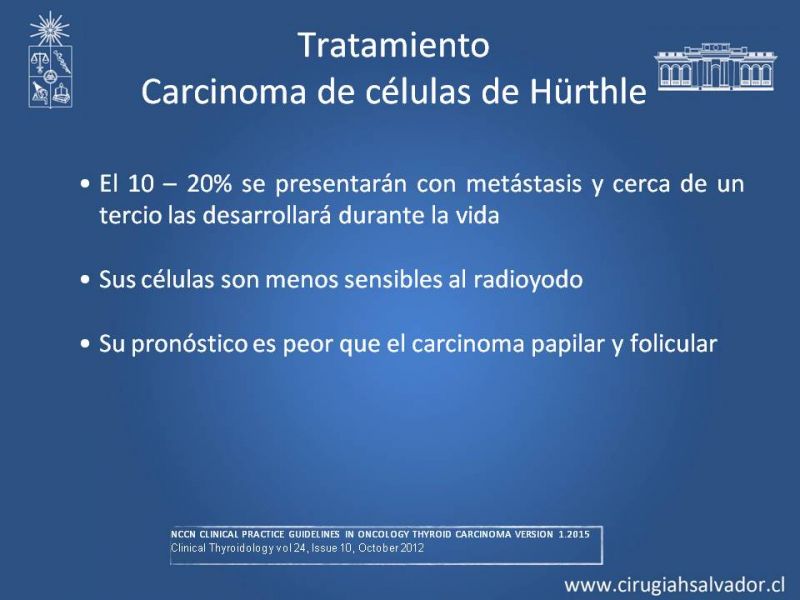 Tratamiento
Carcinoma de células de Hürthle

• El 10 – 20% se presentarán con metástasis y cerca de un tercio las desarrollará durante la vida

• Sus células son menos sensibles al radioyodo

• Su pronóstico es peor que el carcinoma papilar y folicular

NCCN CLINICAL PRACTICE GUIDELINES IN ONCOLOGY THYROID CARCINOMA VERSION 1.2015
Clinical Thyroidology vol 24, Issue 10, October 2012

www.cirugiahsalvador.cl